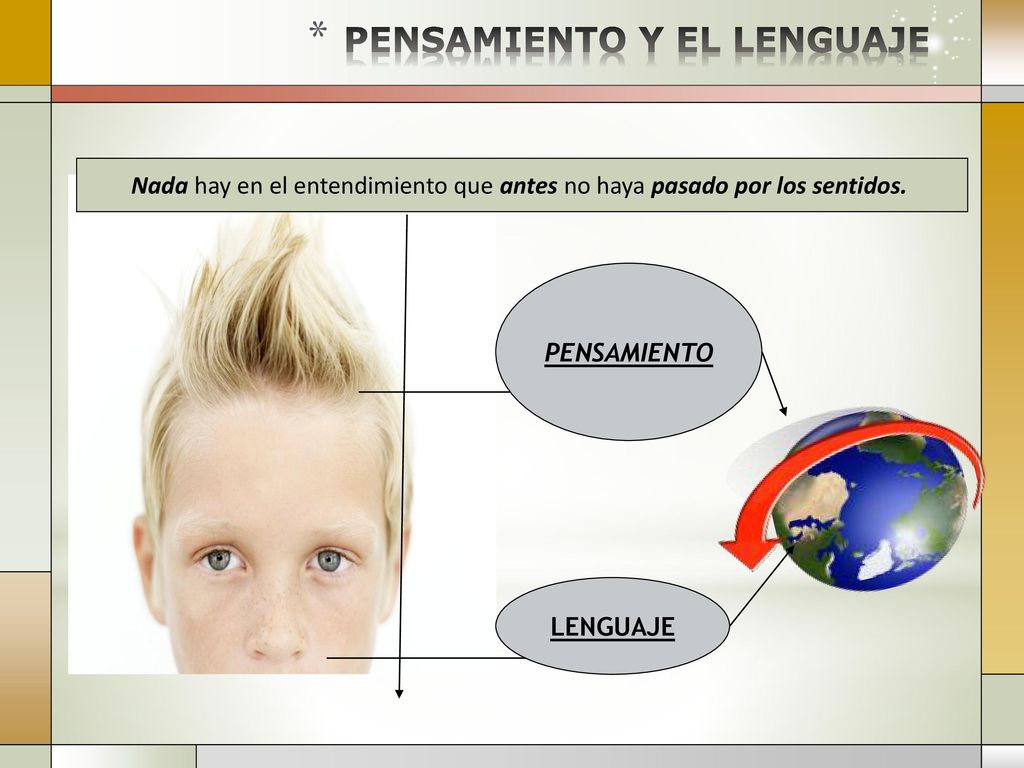 * PENSAMIENTO Y EL LENGUAJE

Nada hay en el entendimiento que antes no haya pasado por los sentidos.

PENSAMIENTO

LENGUAJE